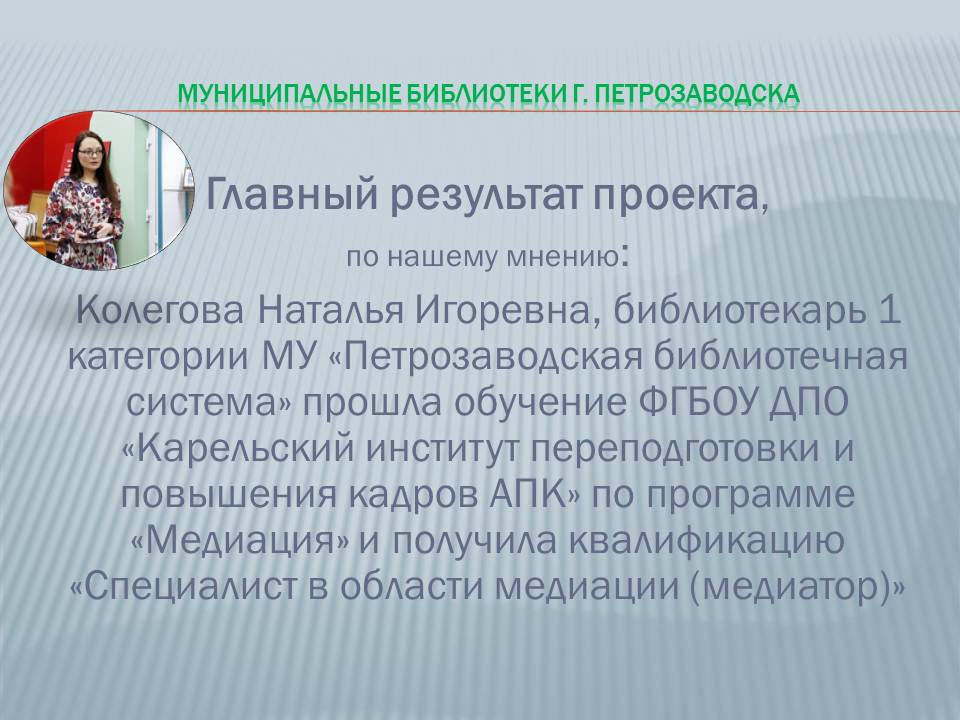 МУНИЦИПАЛЬНЫЕ БИБЛИОТЕКИ Г. ПЕТРОЗАВОДСКА

Главный результат проекта,

по нашему мнению:

Колегова Наталья Игоревна, библиотекарь 1 категории МУ «Петрозаводская библиотечная система» прошла обучение ФГБОУ ДПО «Карельский институт переподготовки и повышения кадров АПК» по программе «Медиация» и получила квалификацию «Специалист в области медиации (медиатор)»